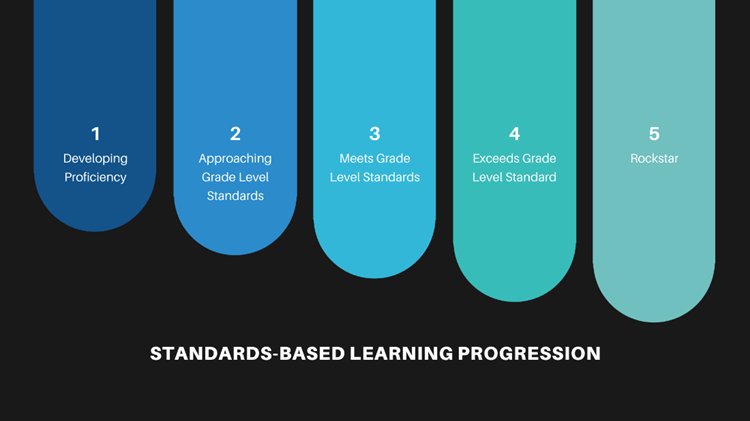 1
Developing Proficiency

2
Approaching Grade Level Standards

3
Meets Grade Level Standards

4
Exceeds Grade Level Standard

5
Rockstar

STANDARDS-BASED LEARNING PROGRESSION